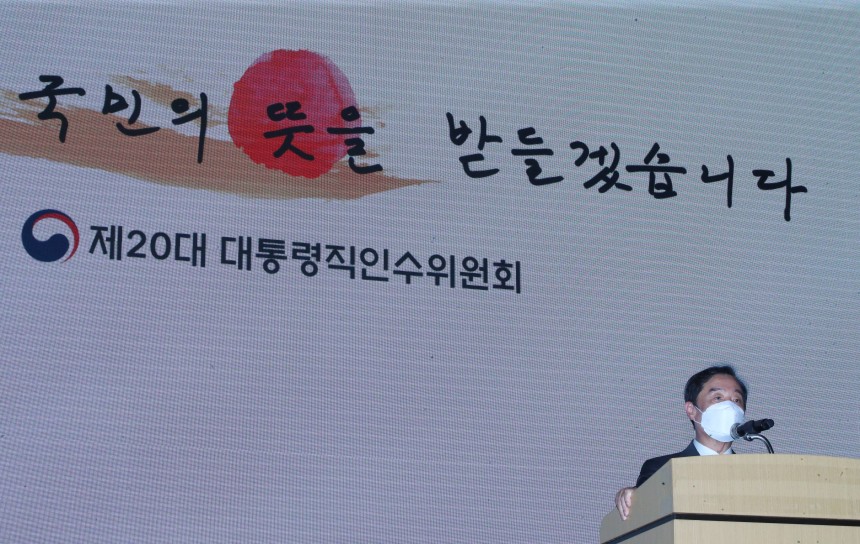 국민의 뜻을 받들겠습니다

제20대 대통령직인수위원회